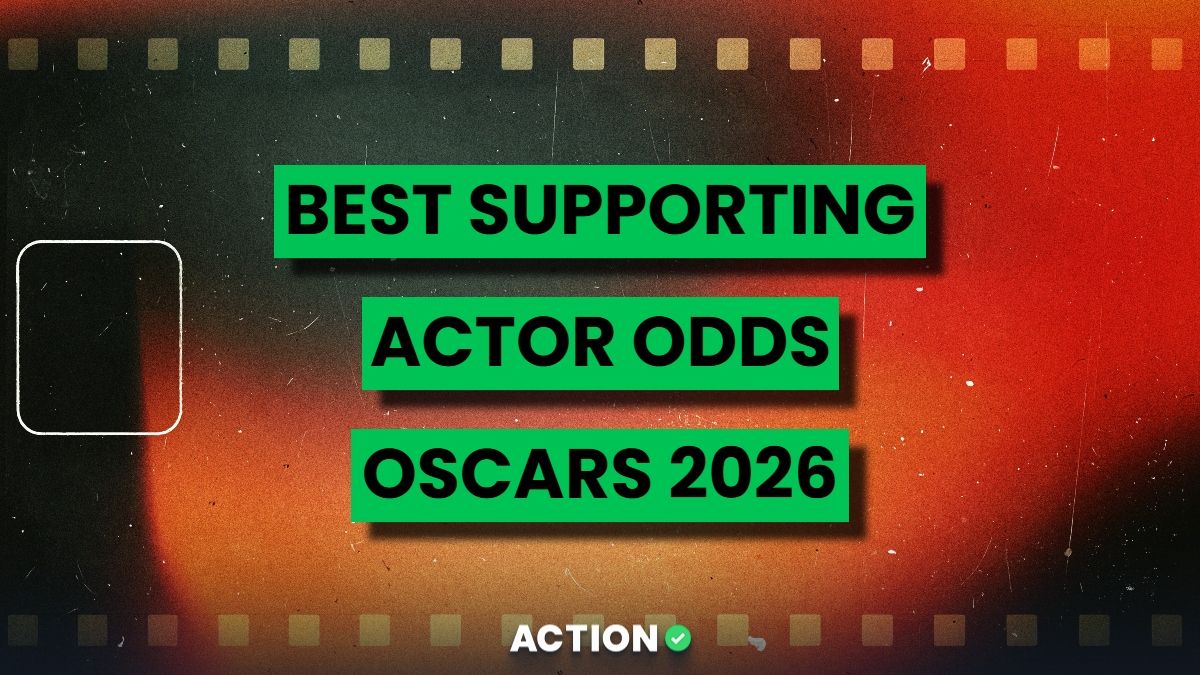 BEST SUPPORTING
ACTOR ODDS
OSCARS 2026

ACTION